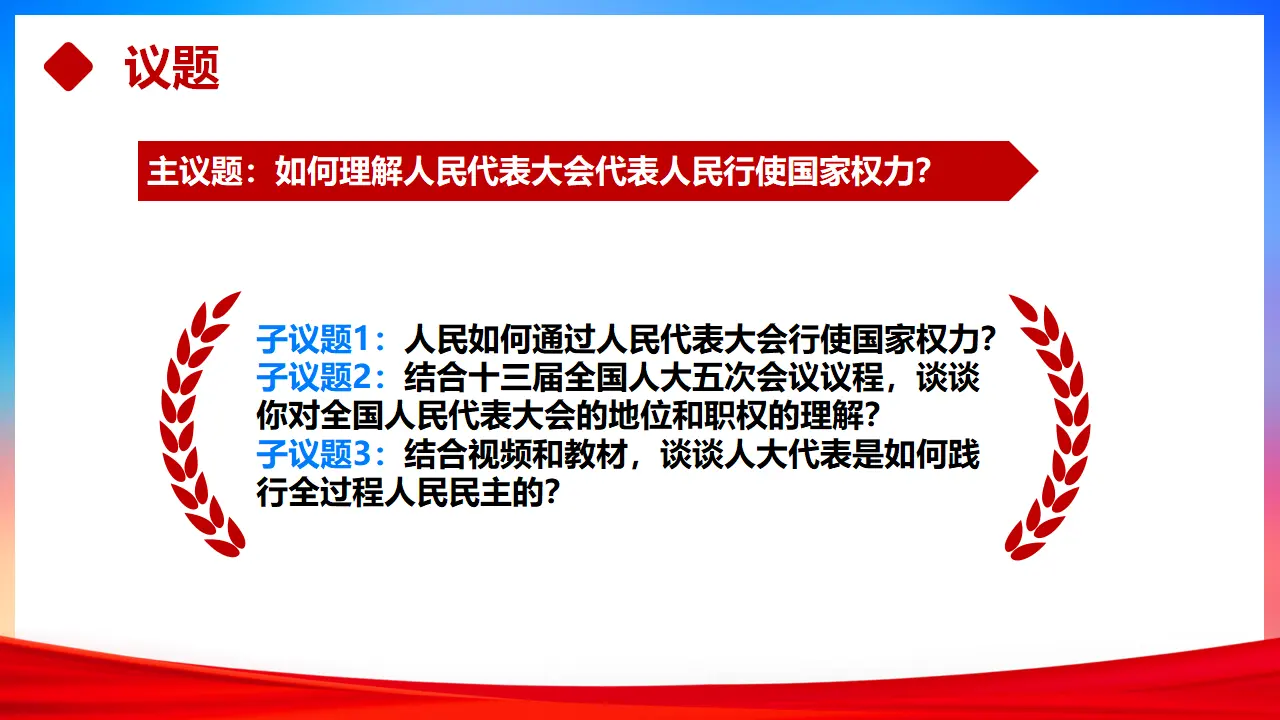 议题

主议题：如何理解人民代表大会代表人民行使国家权力？

子议题1：人民如何通过人民代表大会行使国家权力？
子议题2：结合十三届全国人大五次会议议程，谈谈你对全国人民代表大会的地位和职权的理解？
子议题3：结合视频和教材，谈谈人大代表是如何践行全过程人民民主的？